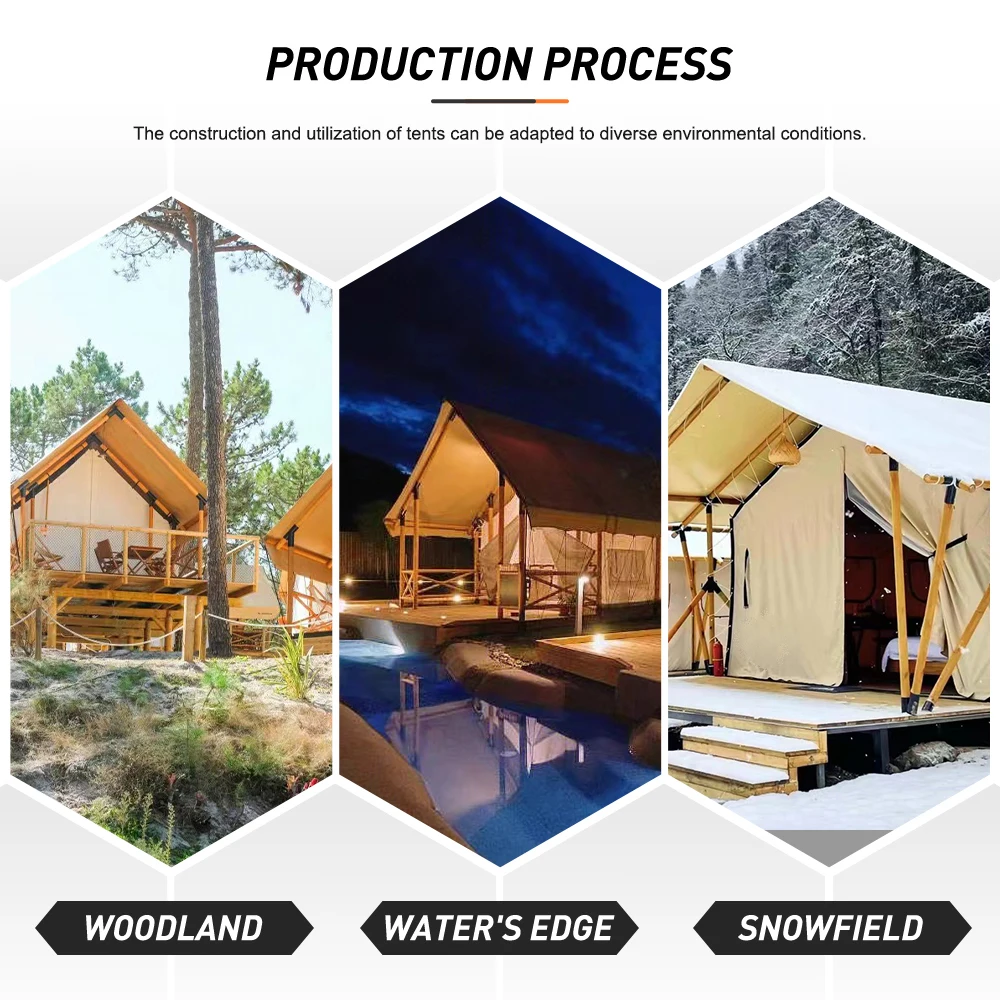 PRODUCTION PROCESS

The construction and utilization of tents can be adapted to diverse environmental conditions.

WOODLAND

WATER'S EDGE

SNOWFIELD